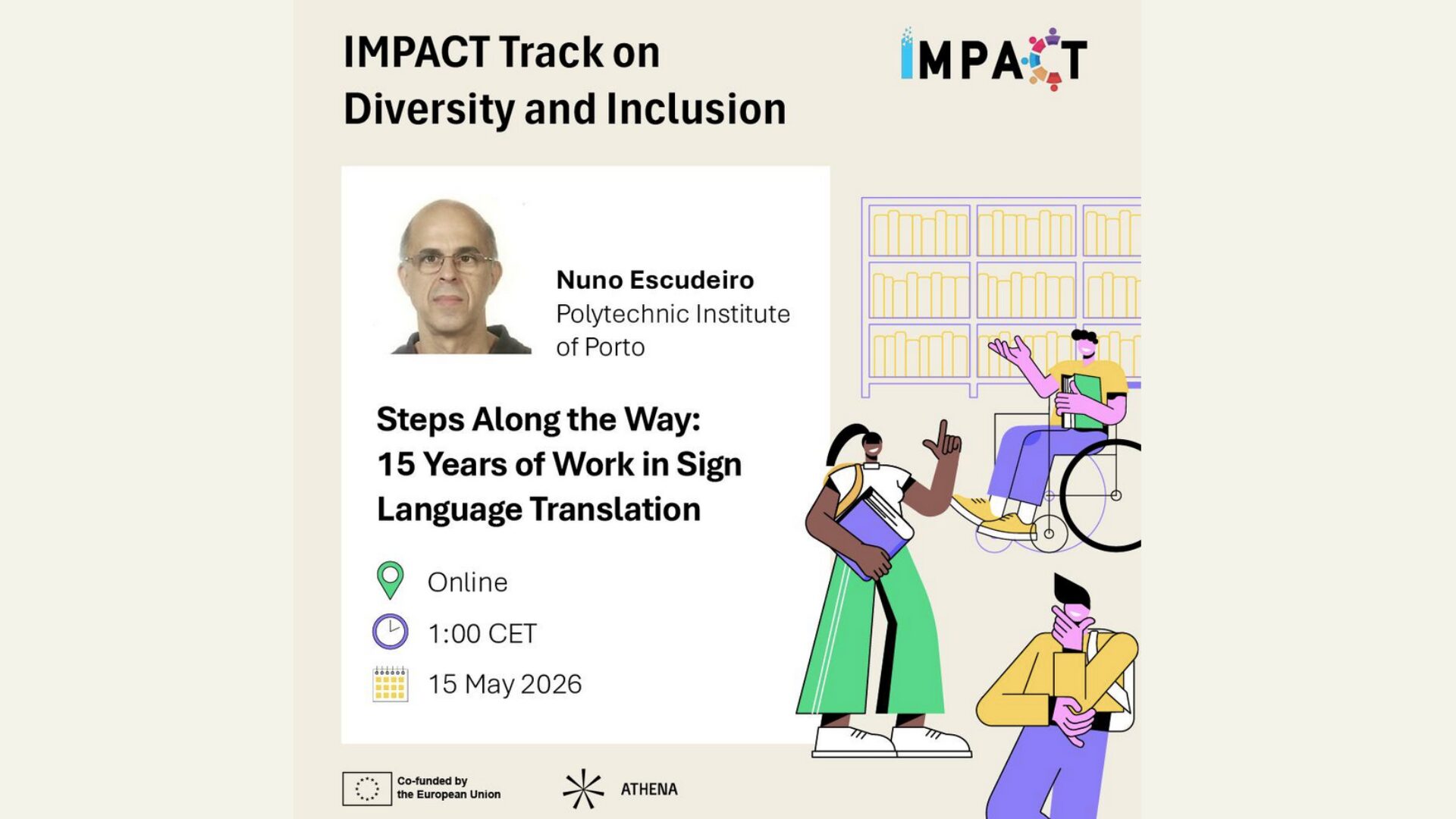 IMPACT Track on Diversity and Inclusion

IMPACT

Nuno Escudeiro
Polytechnic Institute of Porto

Steps Along the Way: 15 Years of Work in Sign Language Translation

Online

1:00 CET

15 May 2026

Co-funded by the European Union

ATHENA